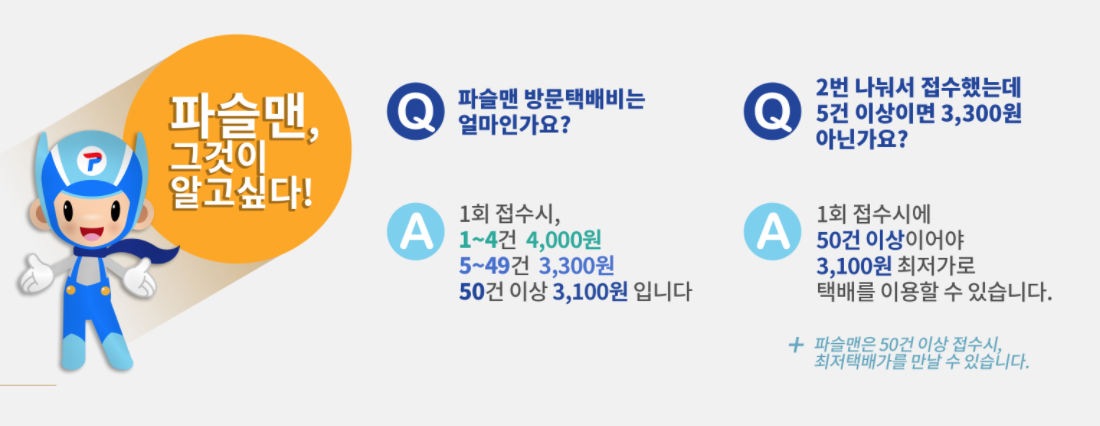 파슬맨, 그것이 알고싶다!

Q 파슬맨 방문택배비는 얼마인가요?

A 1회 접수시,
1~4건 4,000원
5~49건 3,300원
50건 이상 3,100원 입니다

Q 2번 나눠서 접수했는데 5건 이상이면 3,300원 아닌가요?

A 1회 접수시에
50건 이상이어야
3,100원 최저가로
택배를 이용할 수 있습니다.

+ 파슬맨은 50건 이상 접수시, 최저택배가를 만날 수 있습니다.